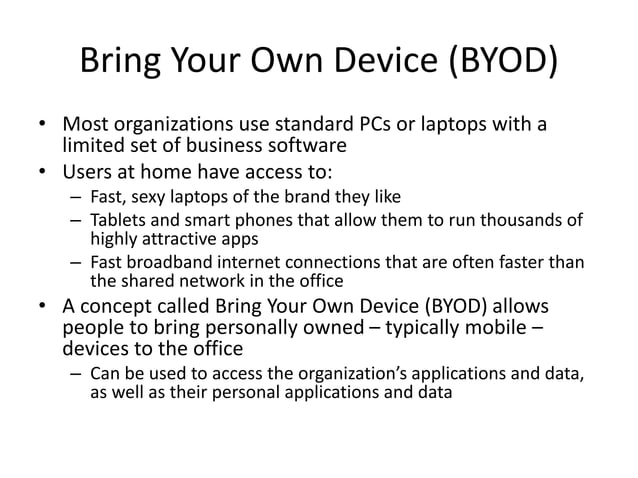 Bring Your Own Device (BYOD)

• Most organizations use standard PCs or laptops with a limited set of business software
• Users at home have access to:
  – Fast, sexy laptops of the brand they like
  – Tablets and smart phones that allow them to run thousands of highly attractive apps
  – Fast broadband internet connections that are often faster than the shared network in the office
• A concept called Bring Your Own Device (BYOD) allows people to bring personally owned – typically mobile – devices to the office
  – Can be used to access the organization's applications and data, as well as their personal applications and data